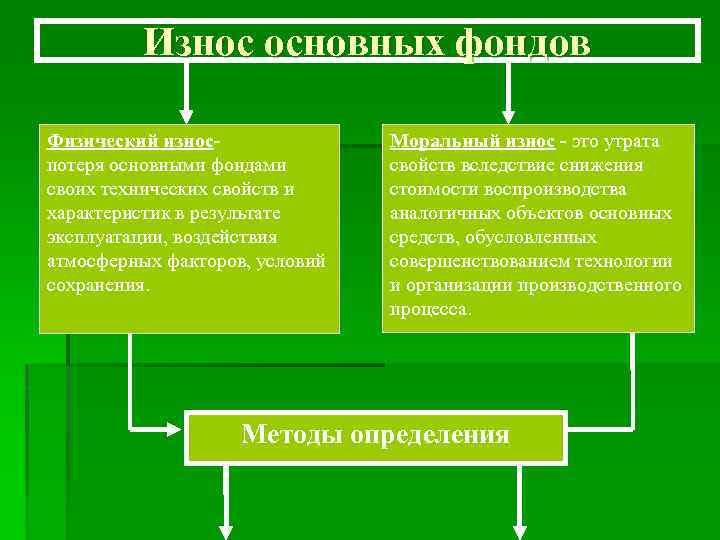 Износ основных фондов

Физический износ- потеря основными фондами своих технических свойств и характеристик в результате эксплуатации, воздействия атмосферных факторов, условий сохранения.

Моральный износ - это утрата свойств вследствие снижения стоимости воспроизводства аналогичных объектов основных средств, обусловленных совершенствованием технологии и организации производственного процесса.

Методы определения